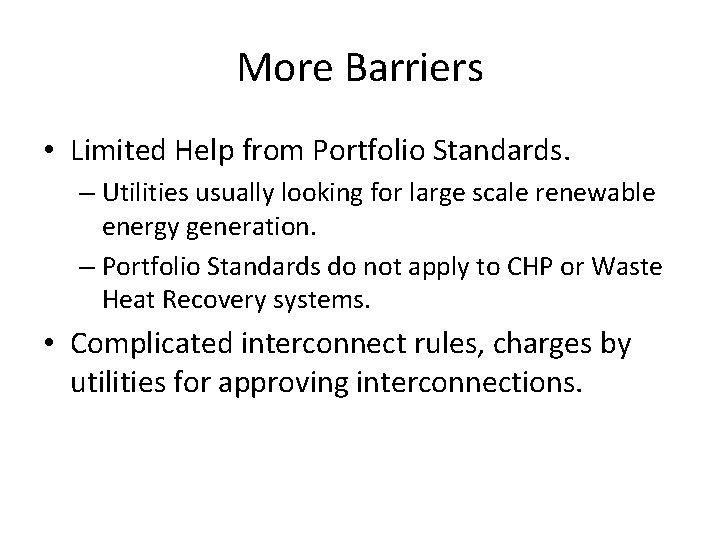 More Barriers

• Limited Help from Portfolio Standards.
– Utilities usually looking for large scale renewable energy generation.
– Portfolio Standards do not apply to CHP or Waste Heat Recovery systems.
• Complicated interconnect rules, charges by utilities for approving interconnections.